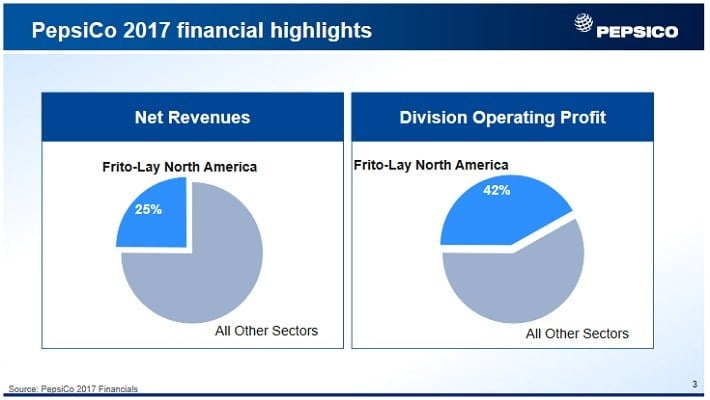 PepsiCo 2017 financial highlights

PEPSICO

Net Revenues

Frito-Lay North America

25%

All Other Sectors

Division Operating Profit

Frito-Lay North America

42%

All Other Sectors

Source: PepsiCo 2017 Financials

3